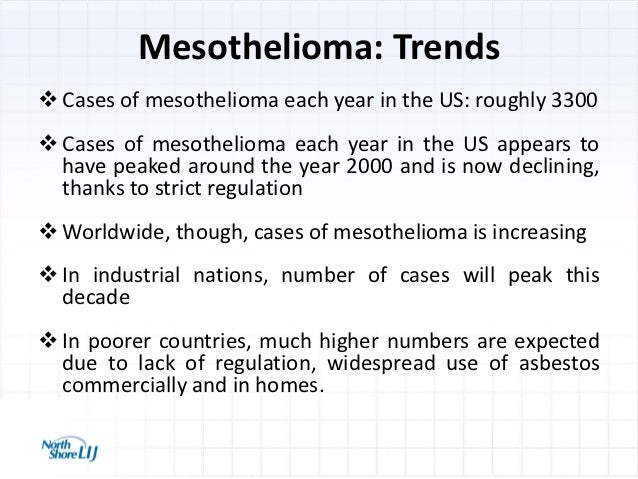 Mesothelioma: Trends

❖ Cases of mesothelioma each year in the US: roughly 3300

❖ Cases of mesothelioma each year in the US appears to have peaked around the year 2000 and is now declining, thanks to strict regulation

❖ Worldwide, though, cases of mesothelioma is increasing

❖ In industrial nations, number of cases will peak this decade

❖ In poorer countries, much higher numbers are expected due to lack of regulation, widespread use of asbestos commercially and in homes.

North Shore LIJ